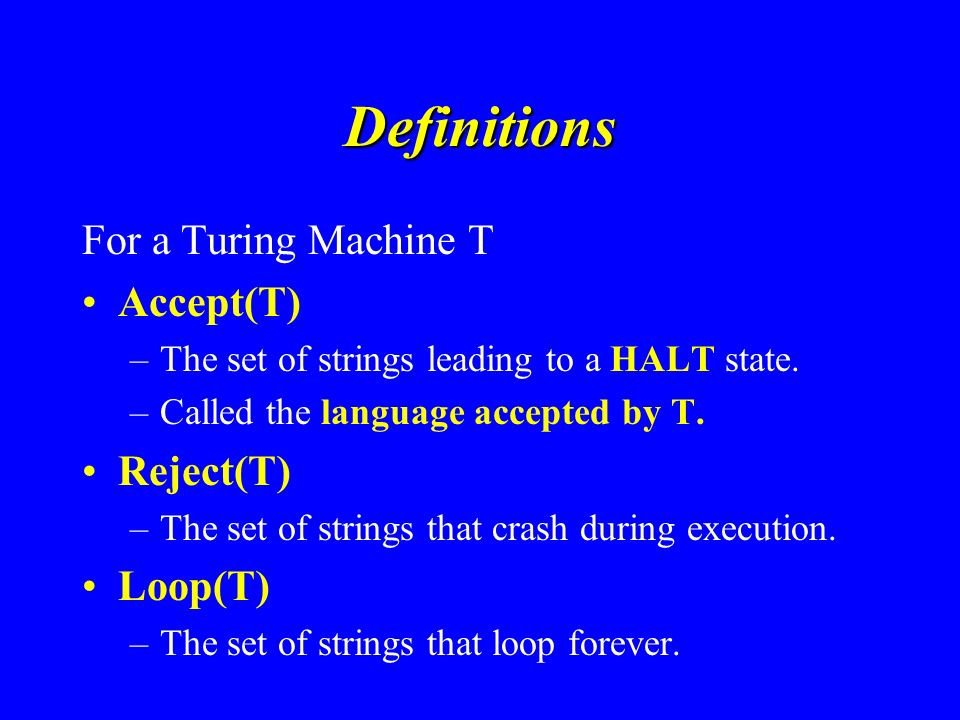 Definitions

For a Turing Machine T

• Accept(T)
– The set of strings leading to a HALT state.
– Called the language accepted by T.

• Reject(T)
– The set of strings that crash during execution.

• Loop(T)
– The set of strings that loop forever.